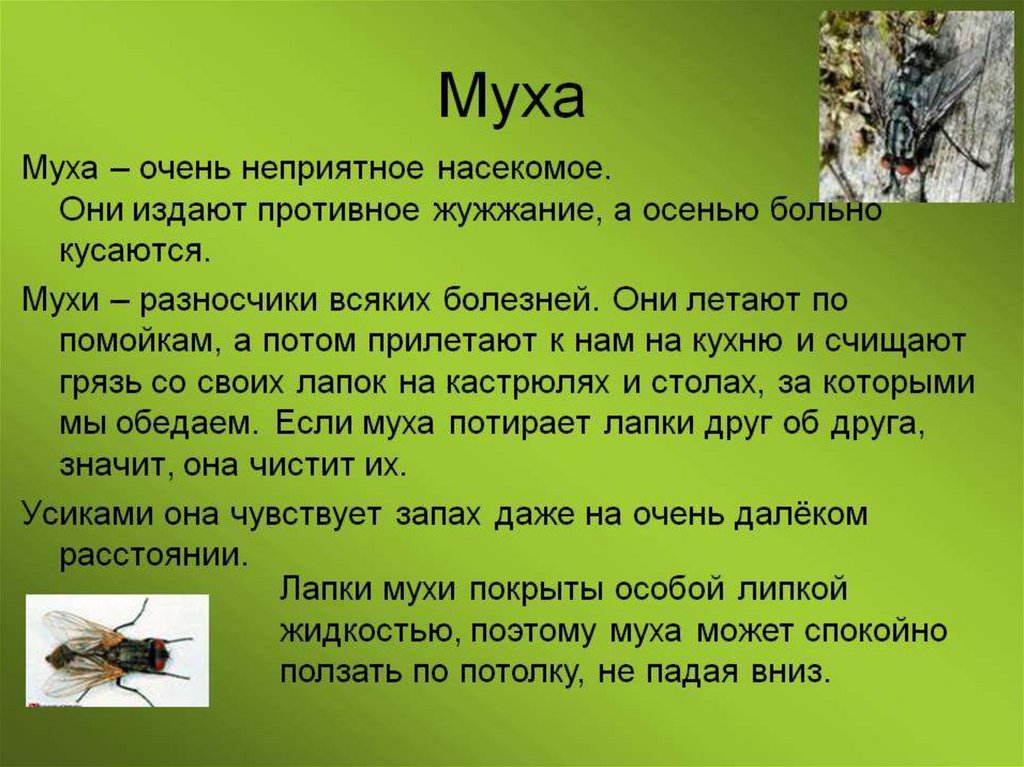 Муха

Муха – очень неприятное насекомое. Они издают противное жужжание, а осенью больно кусаются.

Мухи – разносчики всяких болезней. Они летают по помойкам, а потом прилетают к нам на кухню и счищают грязь со своих лапок на кастрюлях и столах, за которыми мы обедаем. Если муха потирает лапки друг об друга, значит, она чистит их.

Усиками она чувствует запах даже на очень далёком расстоянии.

Лапки мухи покрыты особой липкой жидкостью, поэтому муха может спокойно ползать по потолку, не падая вниз.